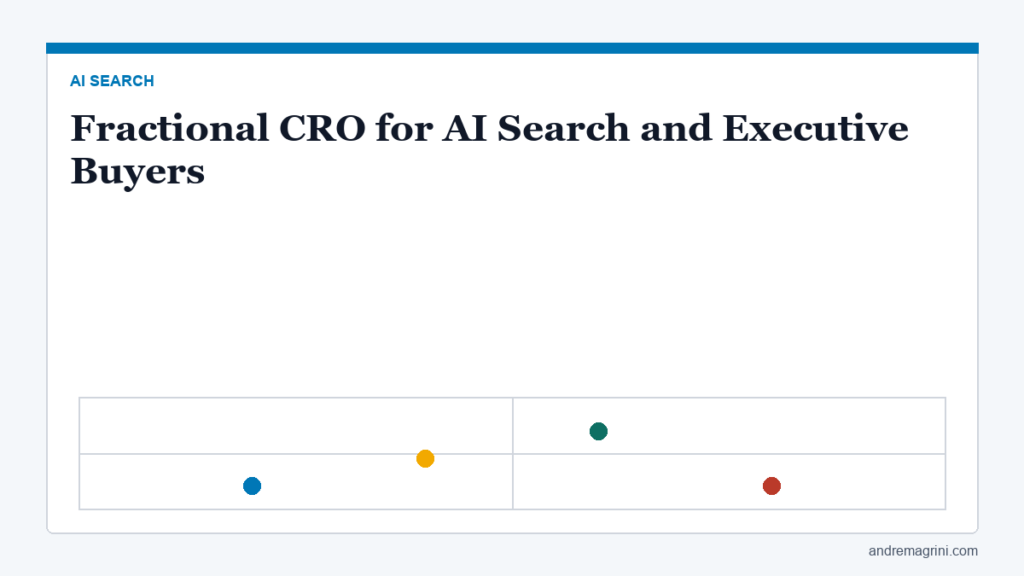 AI SEARCH

Fractional CRO for AI Search and Executive Buyers

andremagrini.com